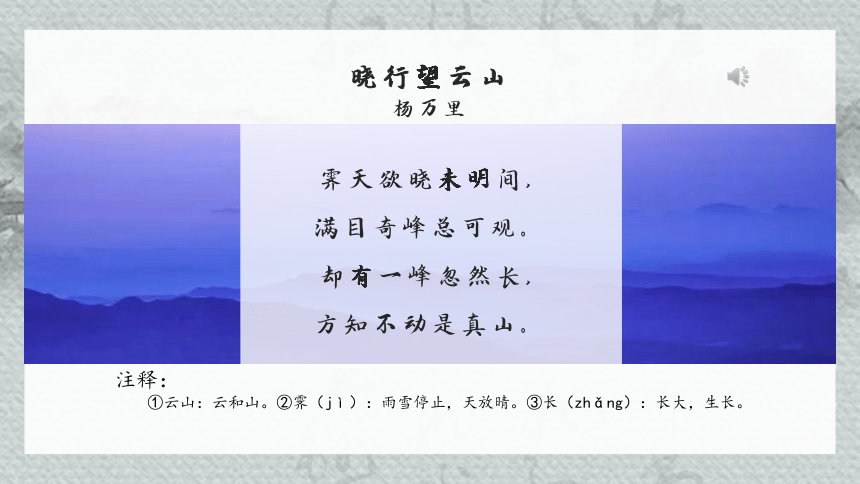 晓行望云山
杨万里

霁天欲晓未明间，
满目奇峰总可观。
却有一峰忽然长，
方知不动是真山。

注释：
①云山：云和山。②霁（jì）：雨雪停止，天放晴。③长（zhǎng）：长大，生长。